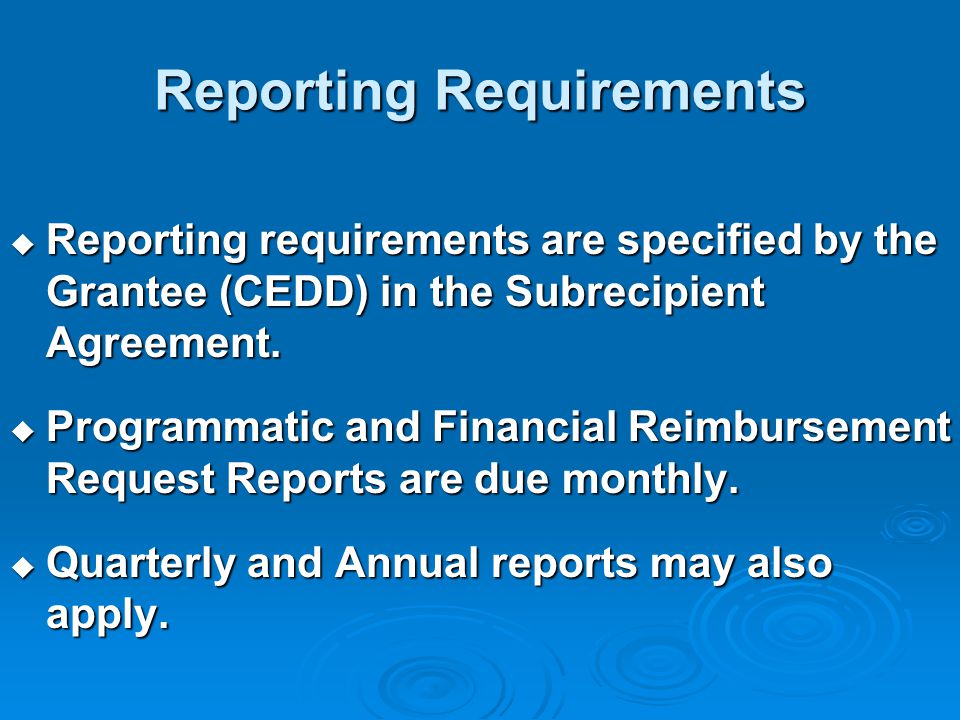 Reporting Requirements

◆ Reporting requirements are specified by the Grantee (CEDD) in the Subrecipient Agreement.

◆ Programmatic and Financial Reimbursement Request Reports are due monthly.

◆ Quarterly and Annual reports may also apply.